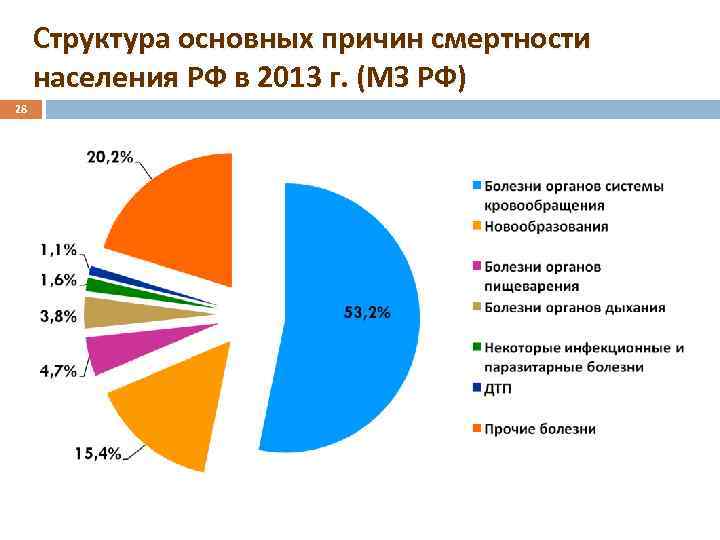 Структура основных причин смертности населения РФ в 2013 г. (МЗ РФ)

28

20,2%

1,1%

1,6%

3,8%

4,7%

15,4%

53,2%

Болезни органов системы кровообращения

Новообразования

Болезни органов пищеварения

Болезни органов дыхания

Некоторые инфекционные и паразитарные болезни

ДТП

Прочие болезни